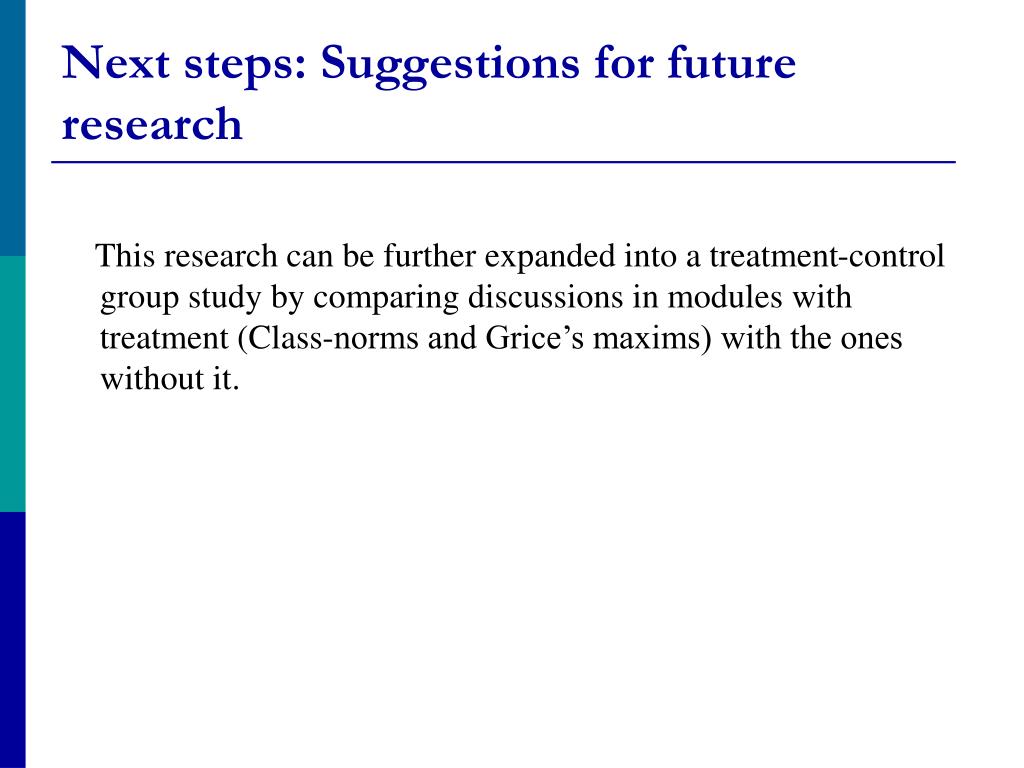 Next steps: Suggestions for future research

This research can be further expanded into a treatment-control group study by comparing discussions in modules with treatment (Class-norms and Grice’s maxims) with the ones without it.